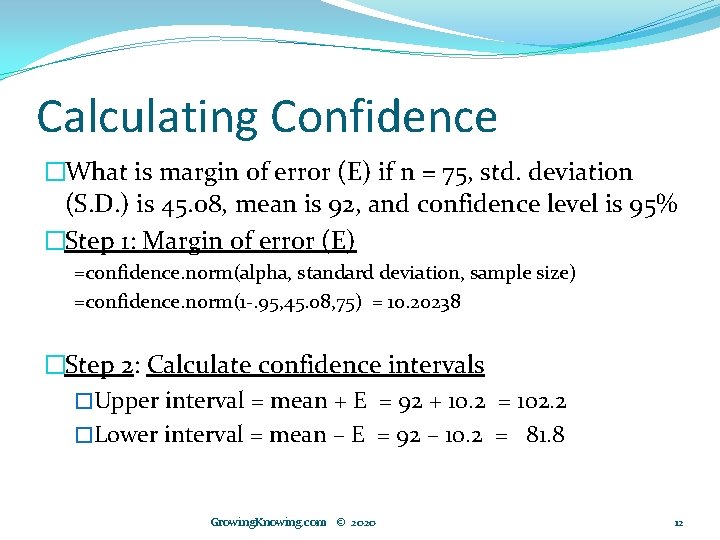 Calculating Confidence

□What is margin of error (E) if n = 75, std. deviation (S.D.) is 45.08, mean is 92, and confidence level is 95%

□Step 1: Margin of error (E)

=confidence.norm(alpha, standard deviation, sample size)

=confidence.norm(1-.95,45.08,75) = 10.20238

□Step 2: Calculate confidence intervals

□Upper interval = mean + E = 92 + 10.2 = 102.2

□Lower interval = mean – E = 92 – 10.2 = 81.8

GrowingKnowing.com © 2020

12